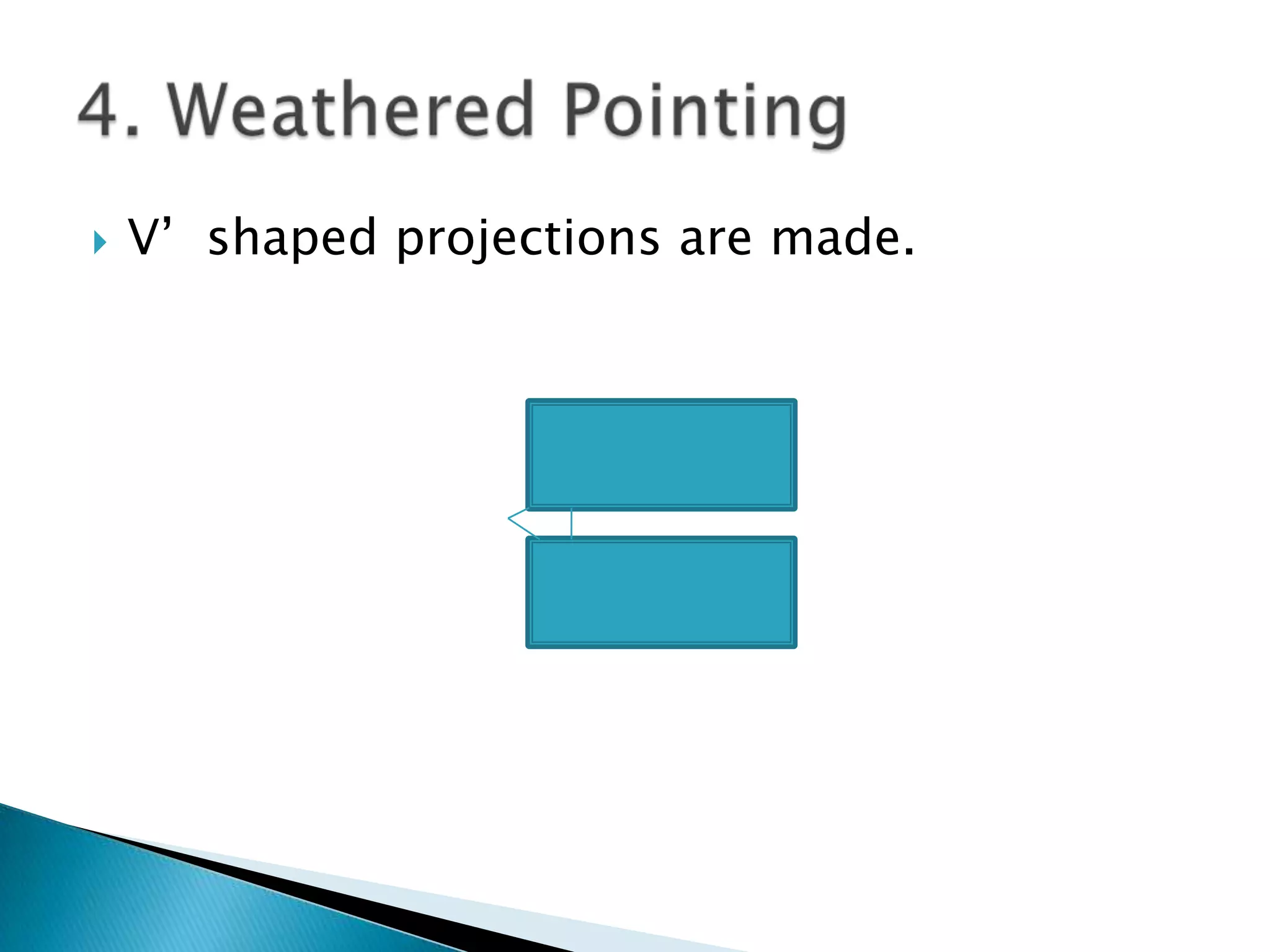 4. Weathered Pointing

V’ shaped projections are made.